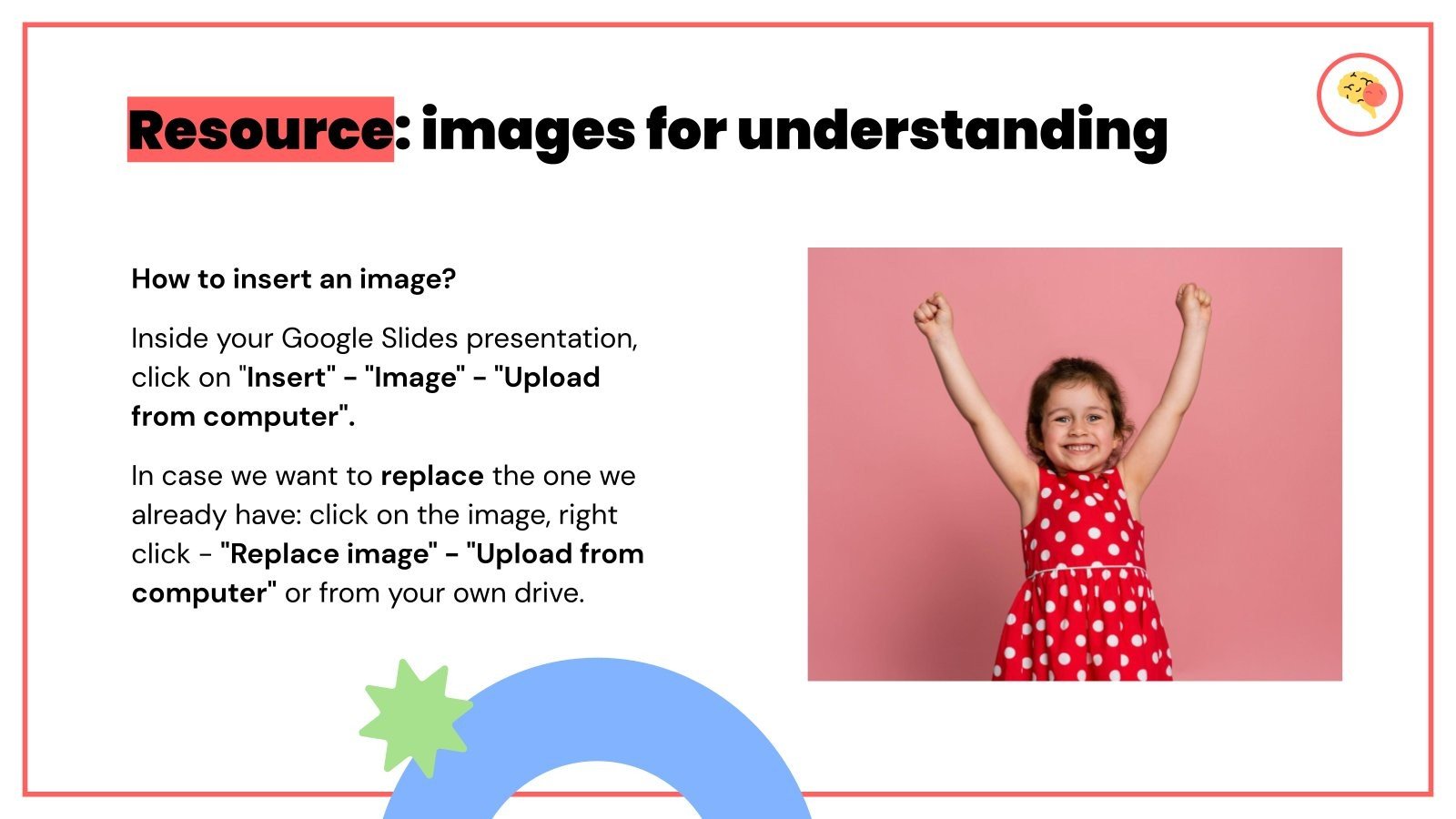 Resource: images for understanding

How to insert an image?

Inside your Google Slides presentation, click on "Insert" - "Image" - "Upload from computer".

In case we want to replace the one we already have: click on the image, right click - "Replace image" - "Upload from computer" or from your own drive.